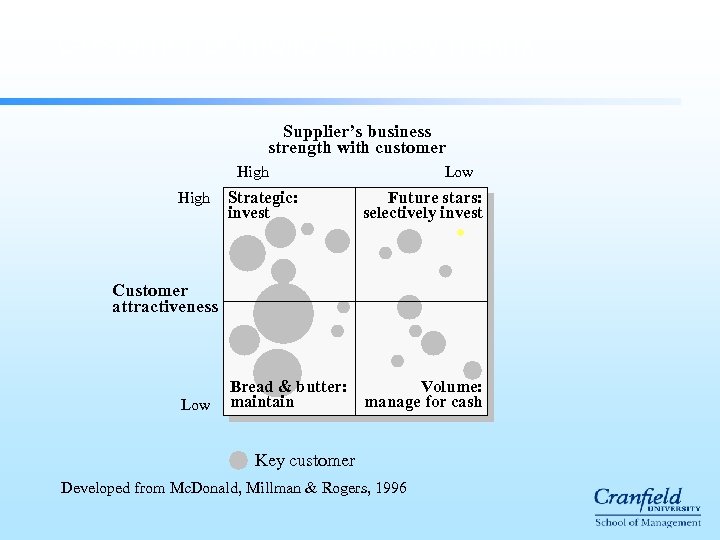 Supplier's business strength with customer

High

Low

High

Customer attractiveness

Low

Strategic: invest

Future stars: selectively invest

Bread & butter: maintain

Volume: manage for cash

Key customer

Developed from McDonald, Millman & Rogers, 1996

Cranfield UNIVERSITY
School of Management